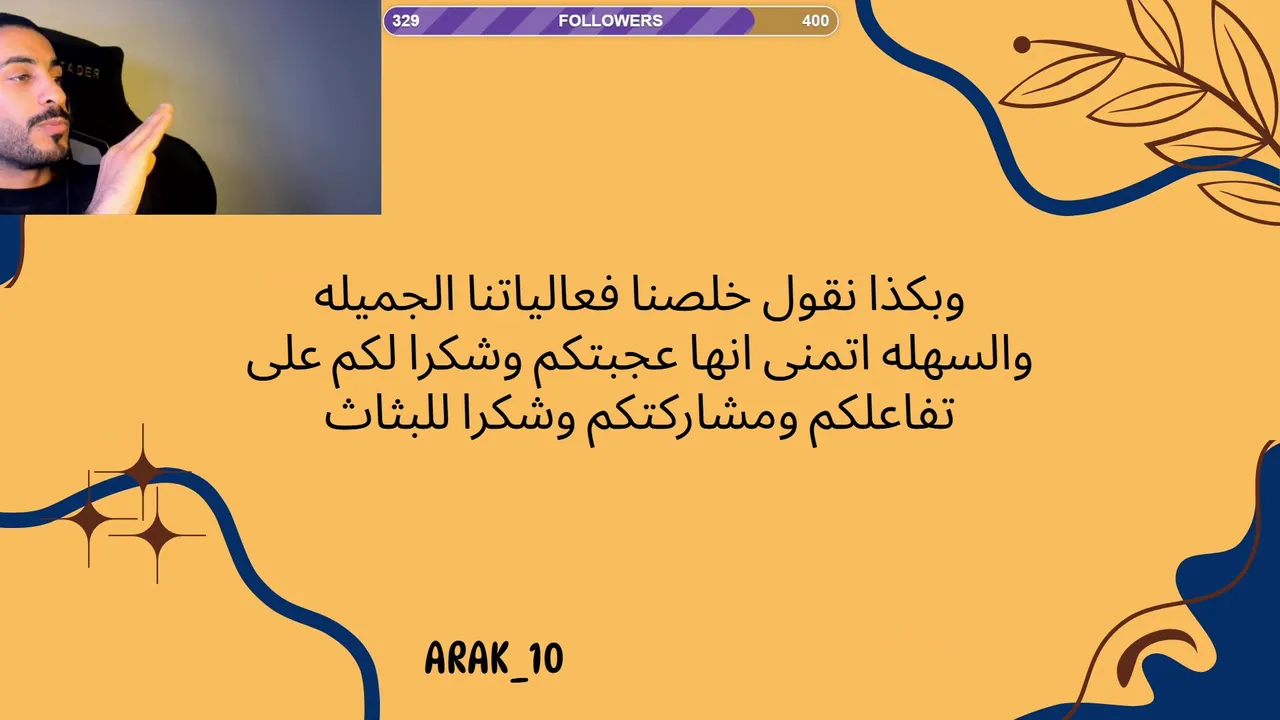 329 FOLLOWERS 400

وبكذا نقول خلصنا فعالياتنا الجميله والسهله اتمنى انها عجبتكم وشكرا لكم على تفاعلكم ومشاركتكم وشكرا للبثاث

ARAK_10